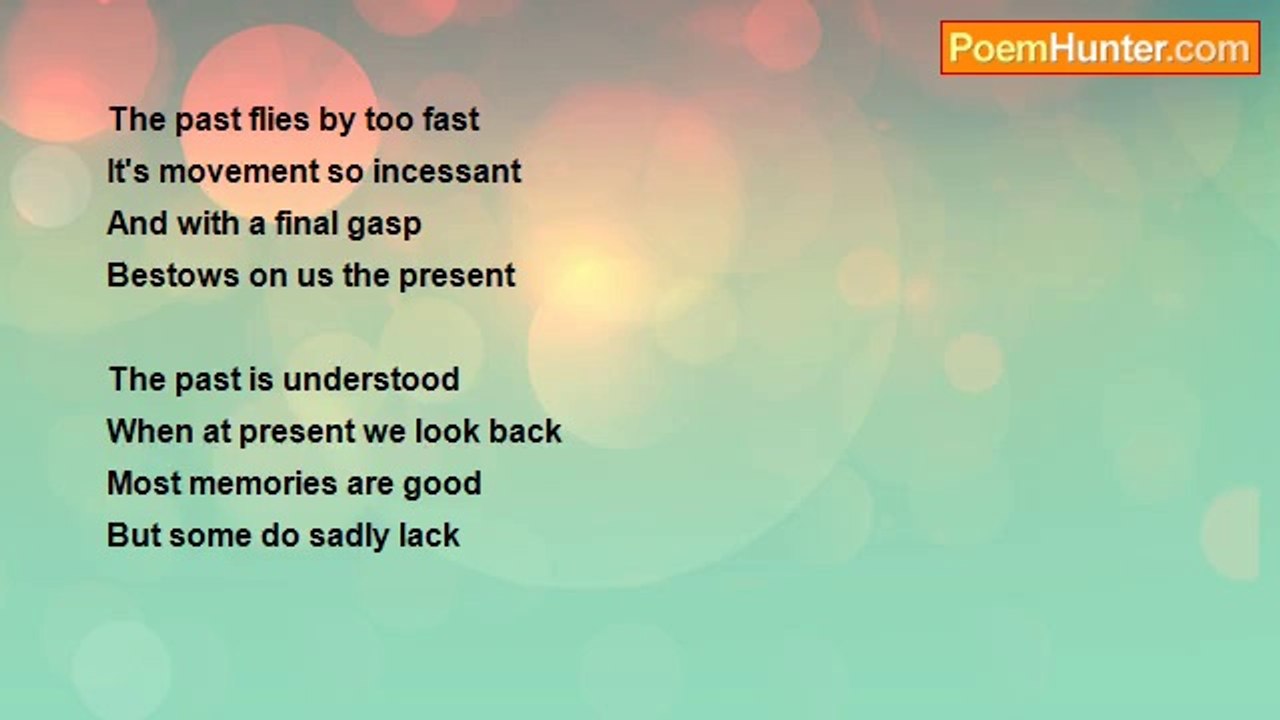 PoemHunter.com

The past flies by too fast
It's movement so incessant
And with a final gasp
Bestows on us the present

The past is understood
When at present we look back
Most memories are good
But some do sadly lack